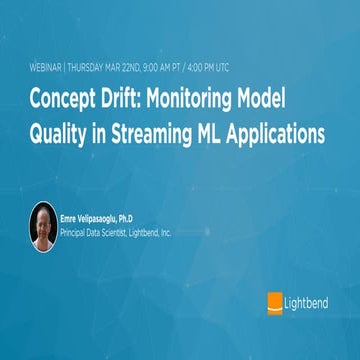 WEBINAR | THURSDAY MAR 22ND, 9:00 AM PT / 4:00 PM UTC

Concept Drift: Monitoring Model Quality in Streaming ML Applications

Emre Velipasaoglu, Ph.D
Principal Data Scientist, Lightbend, Inc.

Lightbend